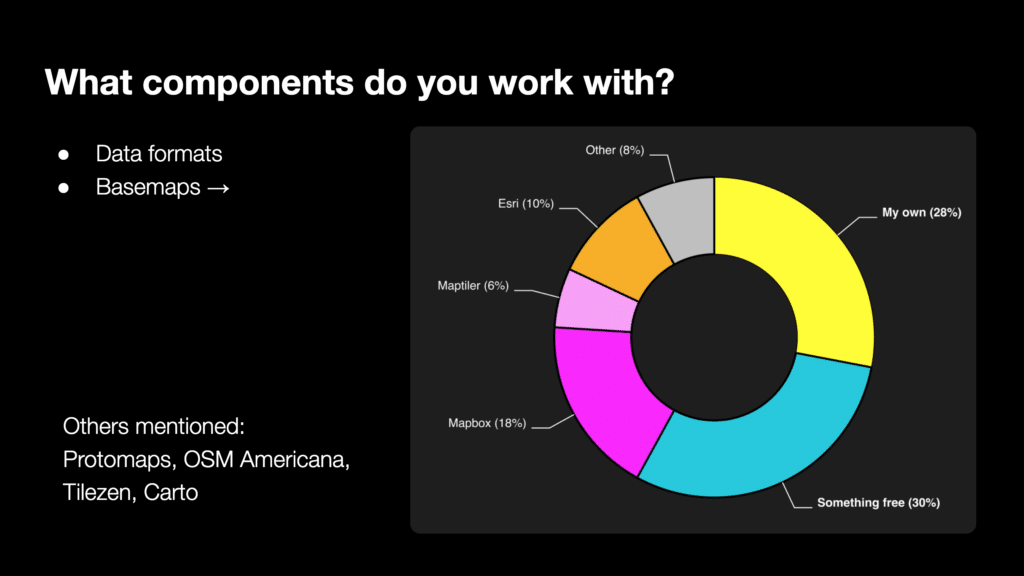 What components do you work with?

• Data formats
• Basemaps →

Others mentioned:
Protomaps, OSM Americana, Tilezen, Carto

Other (8%)

Esri (10%)

Maptiler (6%)

Mapbox (18%)

My own (28%)

Something free (30%)